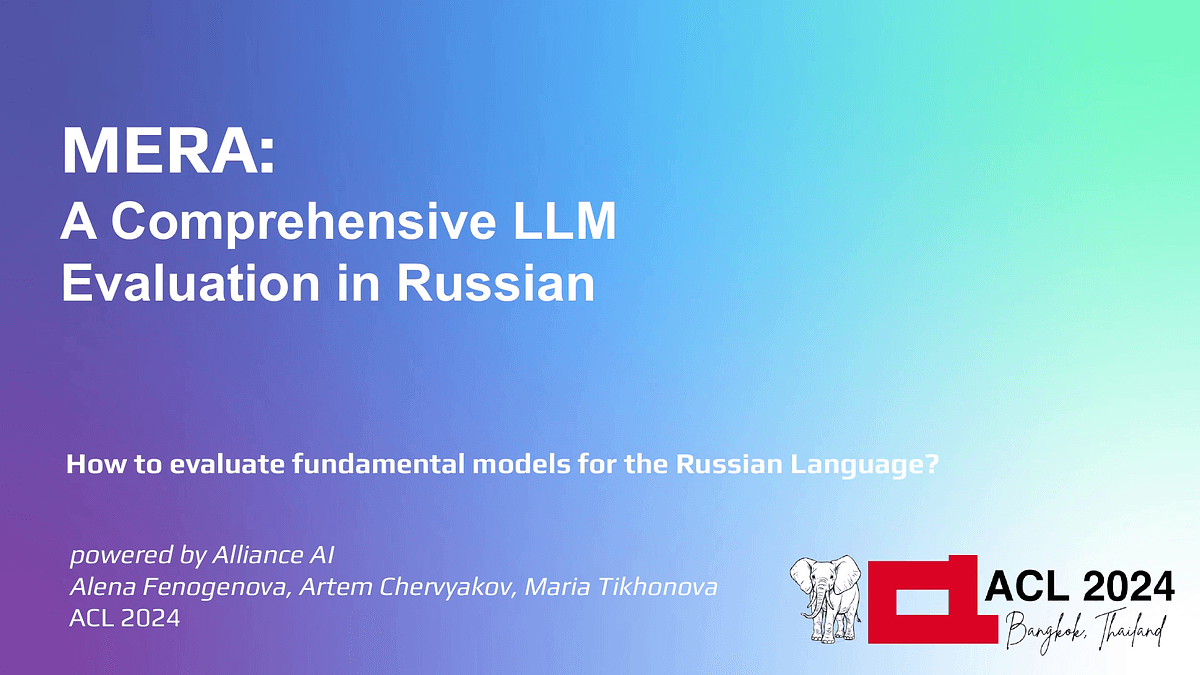 MERA:
A Comprehensive LLM Evaluation in Russian

How to evaluate fundamental models for the Russian Language?

powered by Alliance AI
Alena Fenogenova, Artem Chervyakov, Maria Tikhonova
ACL 2024

ACL 2024
Bangkok, Thailand